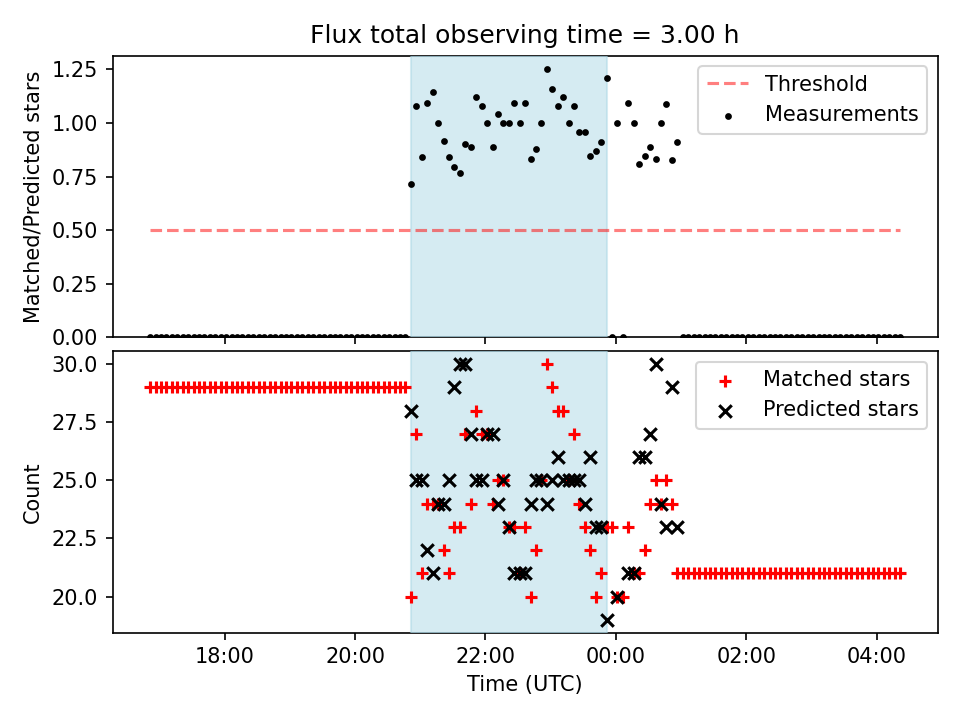 Flux total observing time = 3.00 h

Matched/Predicted stars

1.25
1.00
0.75
0.50
0.25
0.00

Threshold
Measurements

Count

30.0
27.5
25.0
22.5
20.0

Matched stars
Predicted stars

18:00
20:00
22:00
00:00
02:00
04:00

Time (UTC)